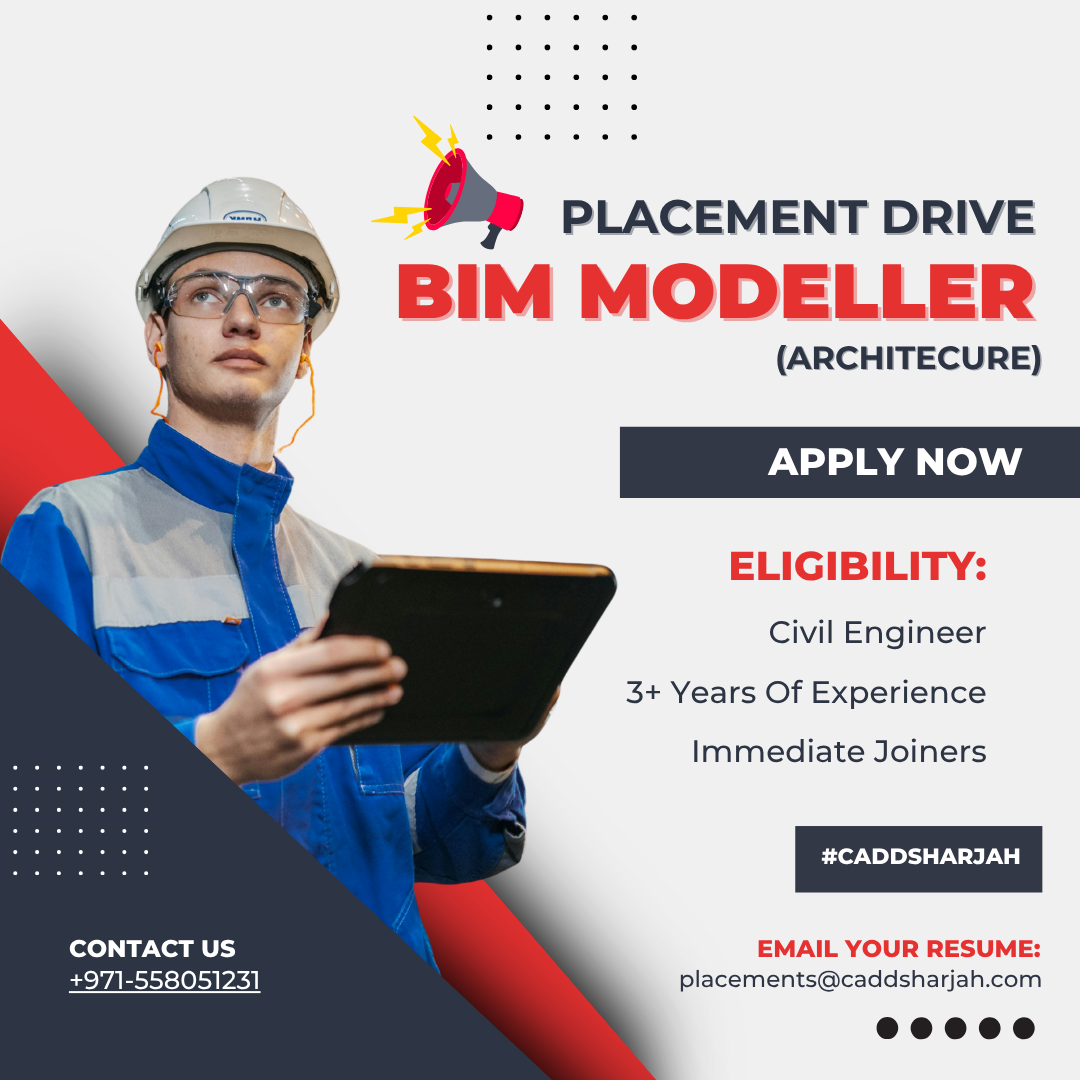 PLACEMENT DRIVE
BIM MODELLER
(ARCHITECURE)

APPLY NOW

ELIGIBILITY:
Civil Engineer
3+ Years Of Experience
Immediate Joiners

#CADDSHARJAH

CONTACT US
+971-558051231

EMAIL YOUR RESUME:
placements@caddsharjah.com